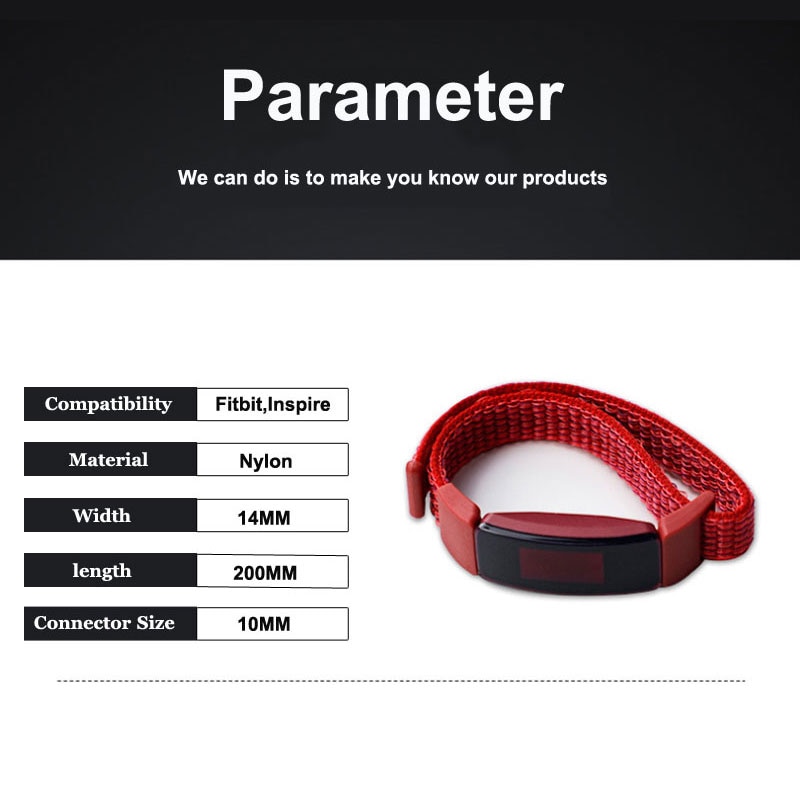 Parameter

We can do is to make you know our products

| Compatibility | Fitbit,Inspire |
|---|---|
| Material | Nylon |
| Width | 14MM |
| length | 200MM |
| Connector Size | 10MM |